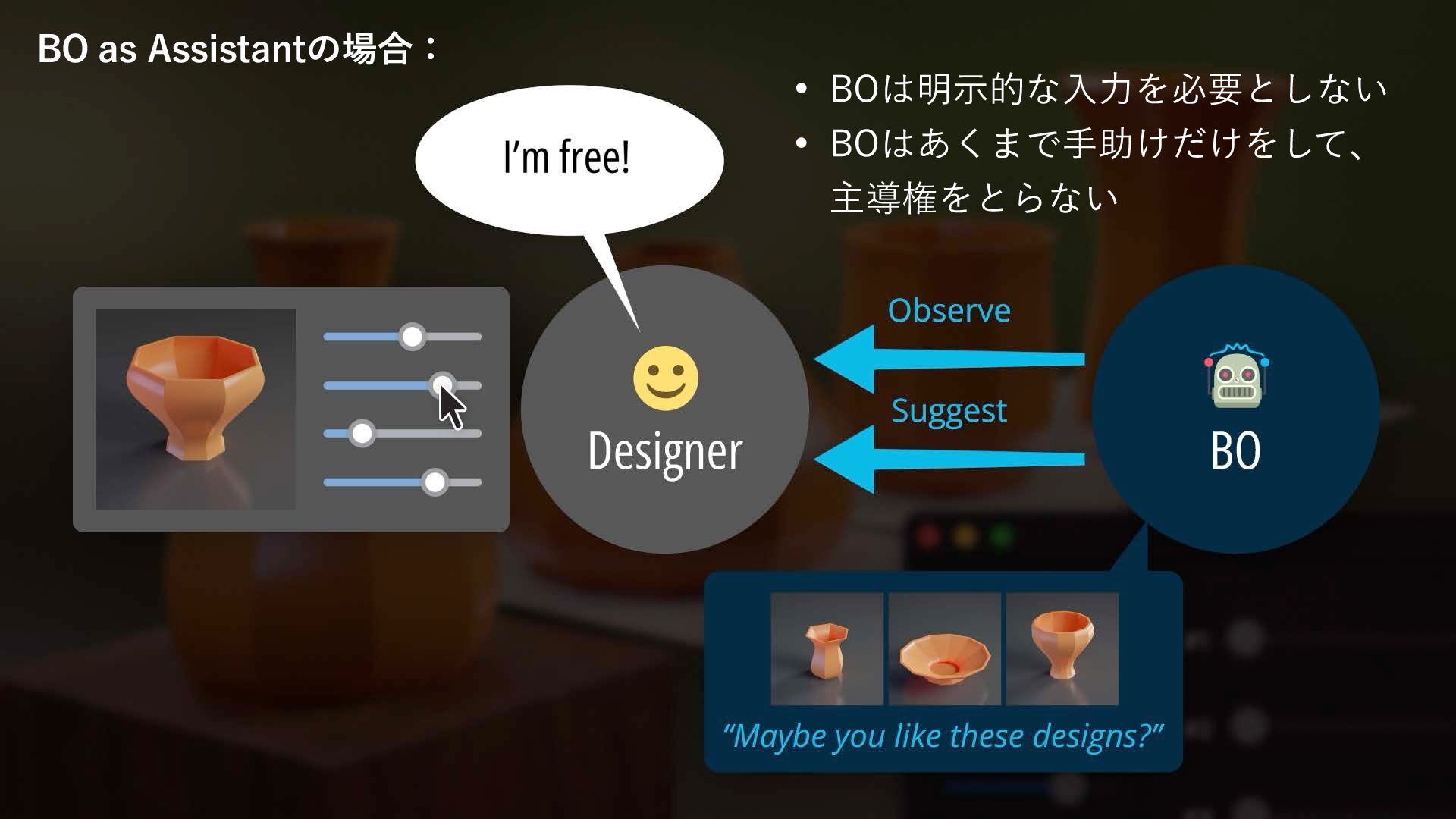 BO as Assistantの場合：

• BOは明示的な入力を必要としない
• BOはあくまで手助けだけをして、主導権をとらない

I'm free!

Designer

Observe

Suggest

BO

"Maybe you like these designs?"